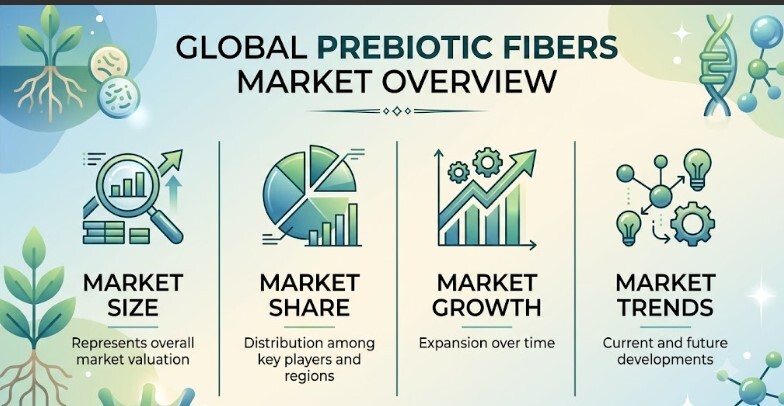 GLOBAL PREBIOTIC FIBERS MARKET OVERVIEW

MARKET SIZE
Represents overall market valuation

MARKET SHARE
Distribution among key players and regions

MARKET GROWTH
Expansion over time

MARKET TRENDS
Current and future developments